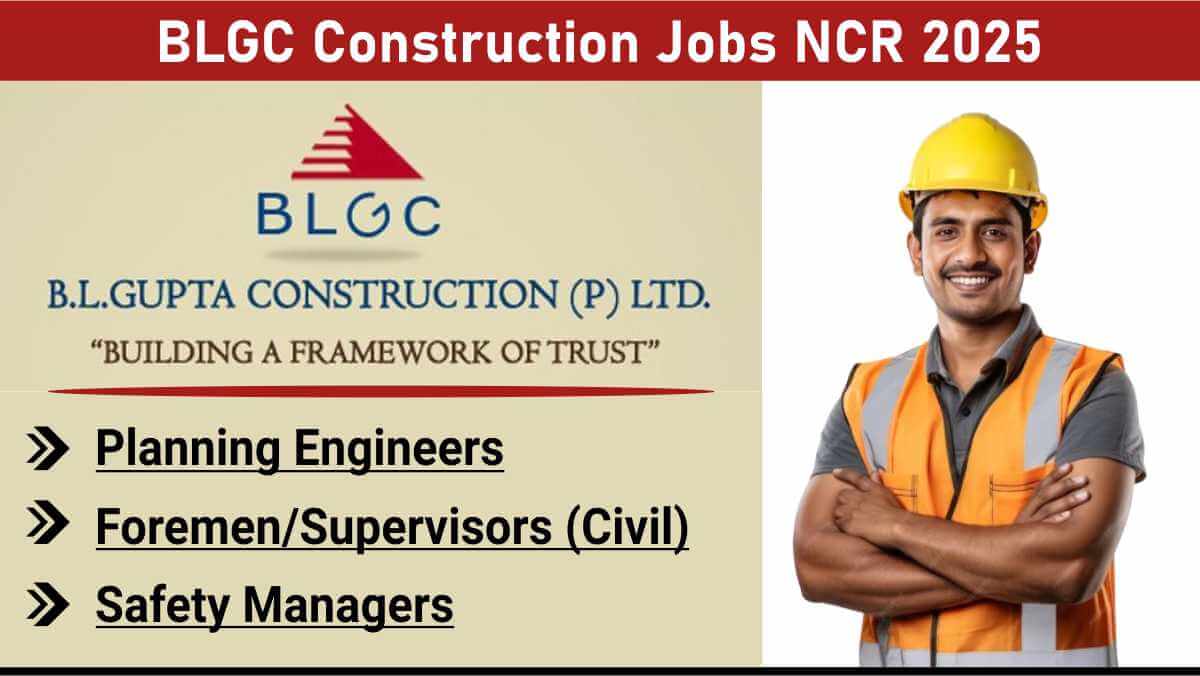 BLGC Construction Jobs NCR 2025

BLGC

B.L.GUPTA CONSTRUCTION (P) LTD.

"BUILDING A FRAMEWORK OF TRUST"

Planning Engineers

Foremen/Supervisors (Civil)

Safety Managers